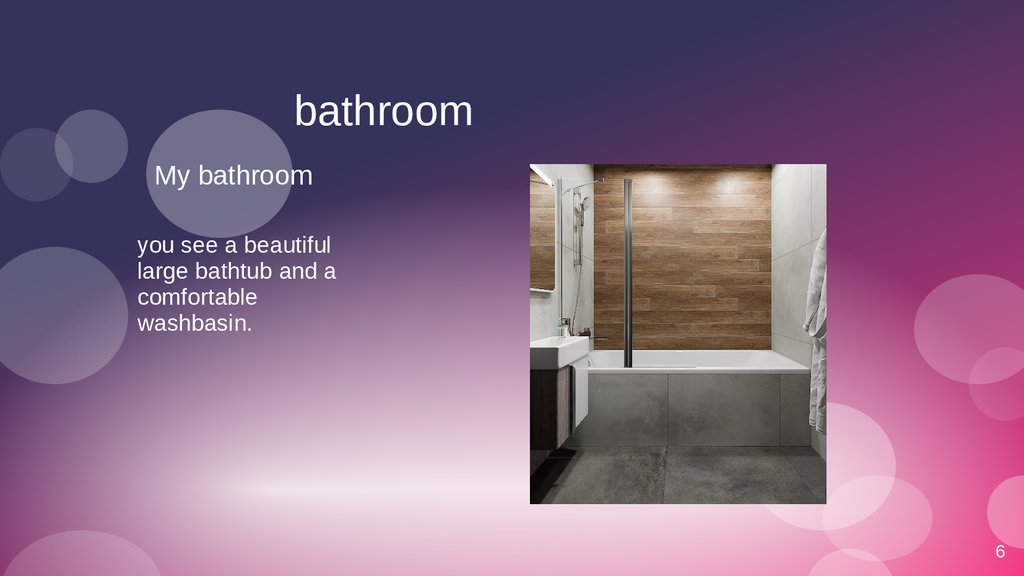 bathroom

My bathroom

you see a beautiful large bathtub and a comfortable washbasin.

6